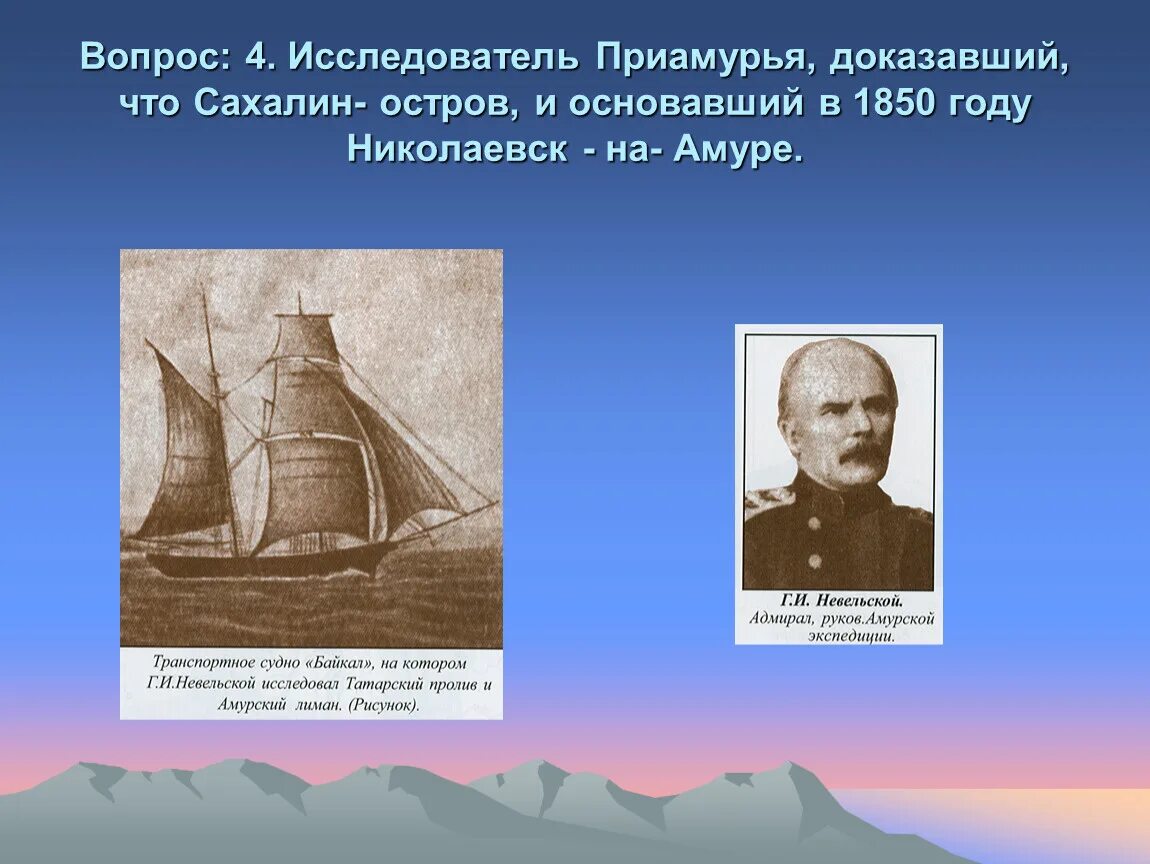 Вопрос: 4. Исследователь Приамурья, доказавший, что Сахалин- остров, и основавший в 1850 году Николаевск - на- Амуре.

Транспортное судно «Байкал», на котором Г.И.Невельской исследовал Татарский пролив и Амурский лиман. (Рисунок).

Г.И. Невельской.
Адмирал, руков.Амурской экспедиции.